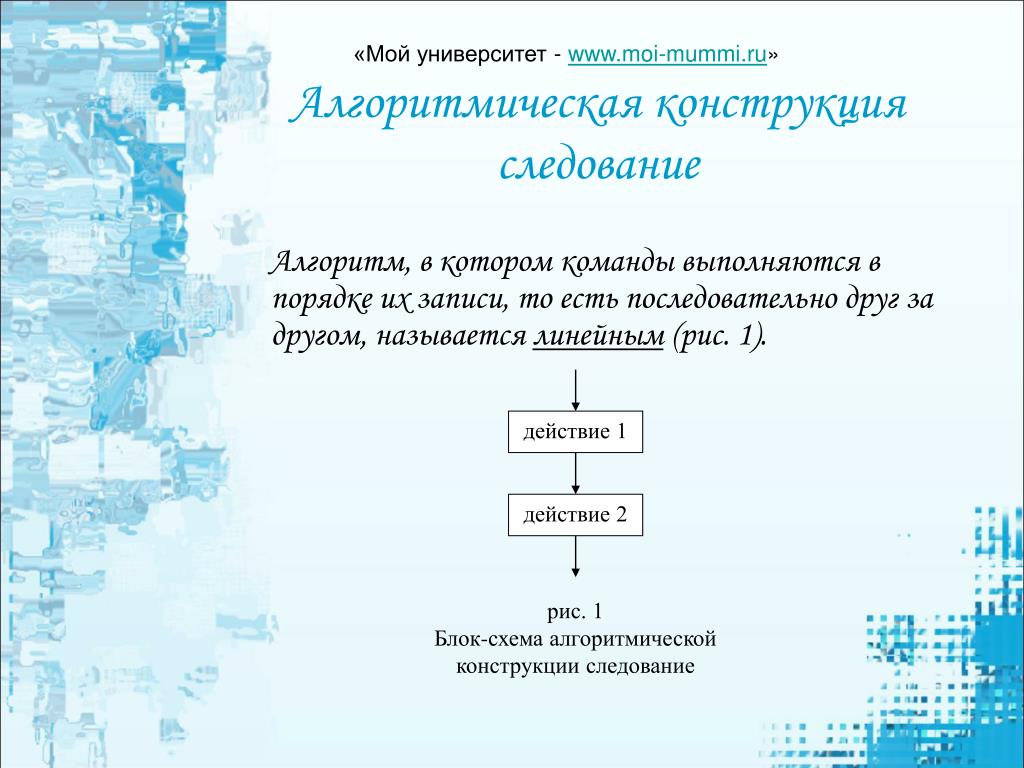 «Мой университет - www.moi-mummi.ru»

Алгоритмическая конструкция следование

Алгоритм, в котором команды выполняются в порядке их записи, то есть последовательно друг за другом, называется линейным (рис. 1).

действие 1

действие 2

рис. 1
Блок-схема алгоритмической конструкции следование